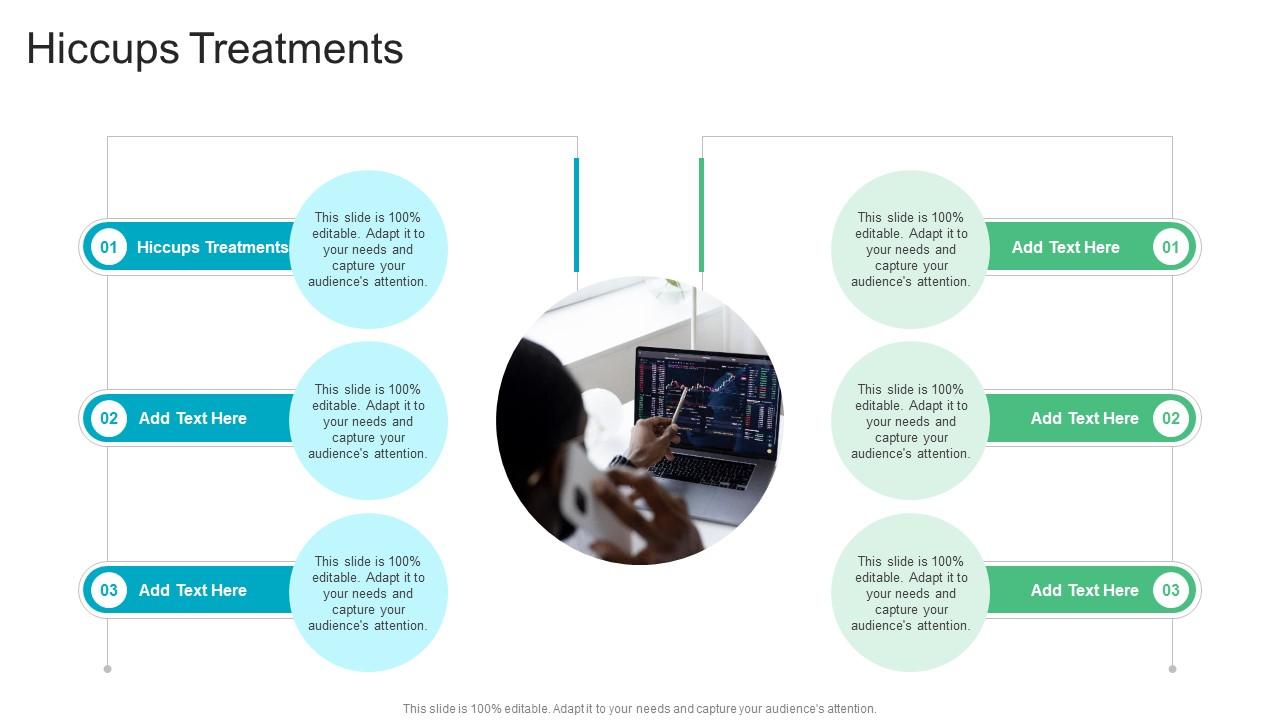 Hiccups Treatments

01 Hiccups Treatments

This slide is 100% editable. Adapt it to your needs and capture your audience's attention.

02 Add Text Here

This slide is 100% editable. Adapt it to your needs and capture your audience's attention.

03 Add Text Here

This slide is 100% editable. Adapt it to your needs and capture your audience's attention.

This slide is 100% editable. Adapt it to your needs and capture your audience's attention.

Add Text Here 01

This slide is 100% editable. Adapt it to your needs and capture your audience's attention.

Add Text Here 02

This slide is 100% editable. Adapt it to your needs and capture your audience's attention.

Add Text Here 03

This slide is 100% editable. Adapt it to your needs and capture your audience's attention.